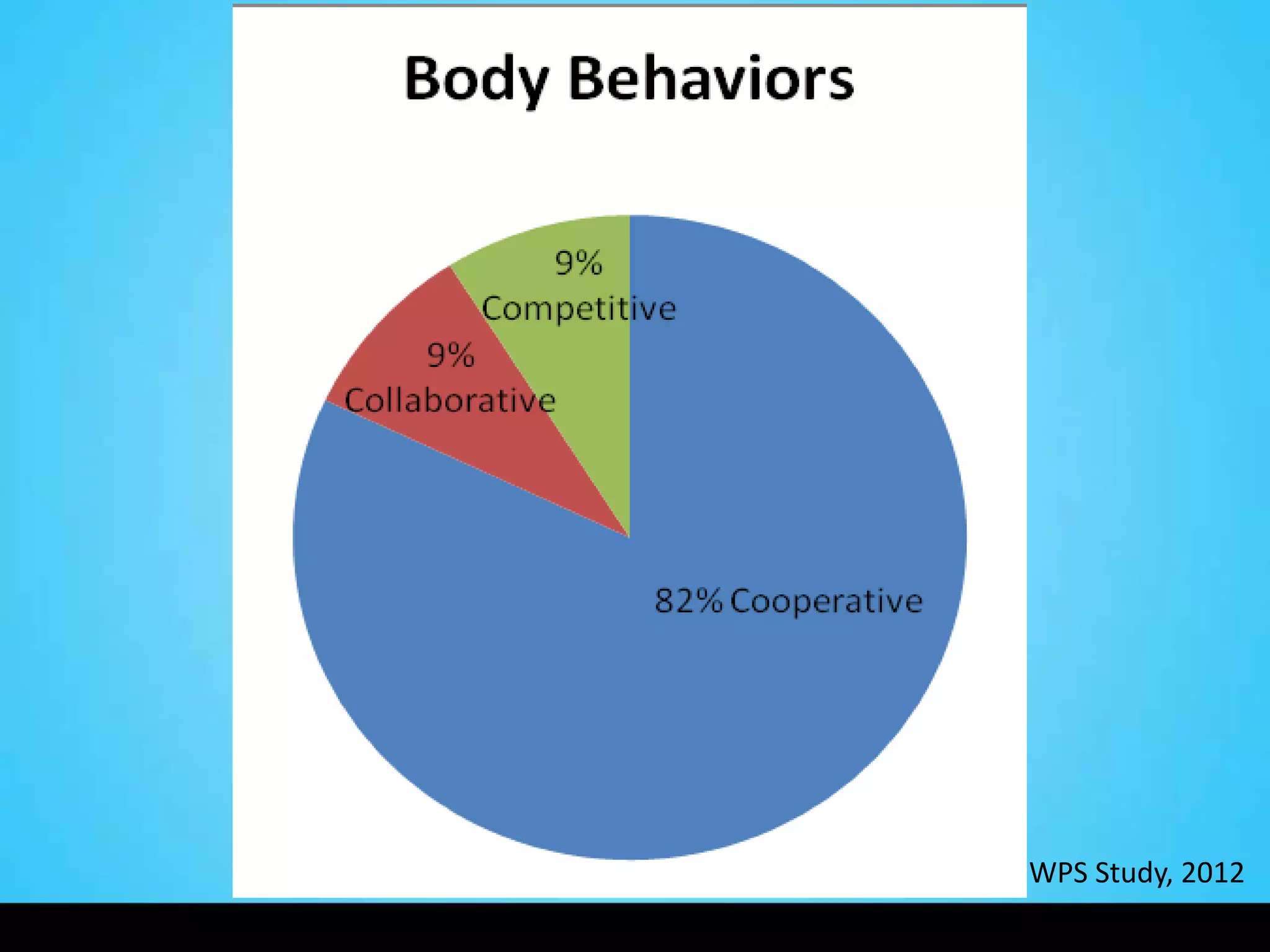 Body Behaviors

9% Competitive

9% Collaborative

82% Cooperative

WPS Study, 2012